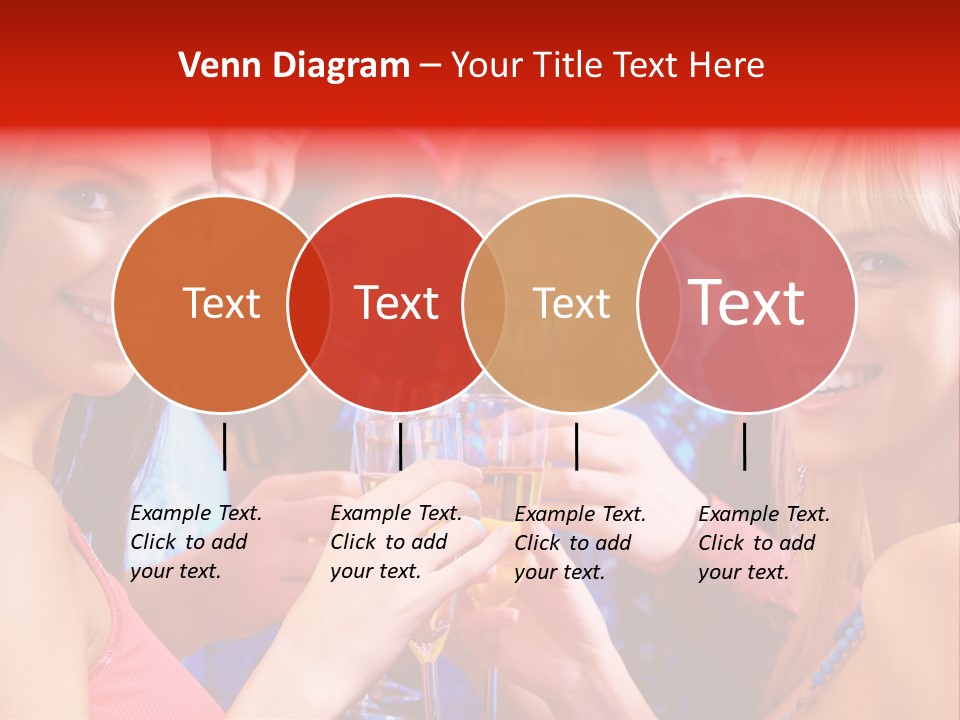 Venn Diagram – Your Title Text Here

Text

Text

Text

Text

Example Text. Click to add your text.

Example Text. Click to add your text.

Example Text. Click to add your text.

Example Text. Click to add your text.